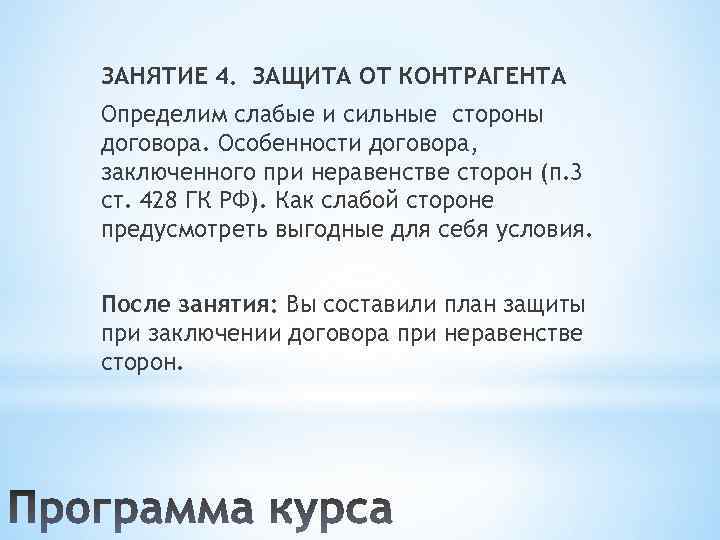 ЗАНЯТИЕ 4. ЗАЩИТА ОТ КОНТРАГЕНТА

Определим слабые и сильные стороны договора. Особенности договора, заключенного при неравенстве сторон (п.3 ст. 428 ГК РФ). Как слабой стороне предусмотреть выгодные для себя условия.

После занятия: Вы составили план защиты при заключении договора при неравенстве сторон.

Программа курса